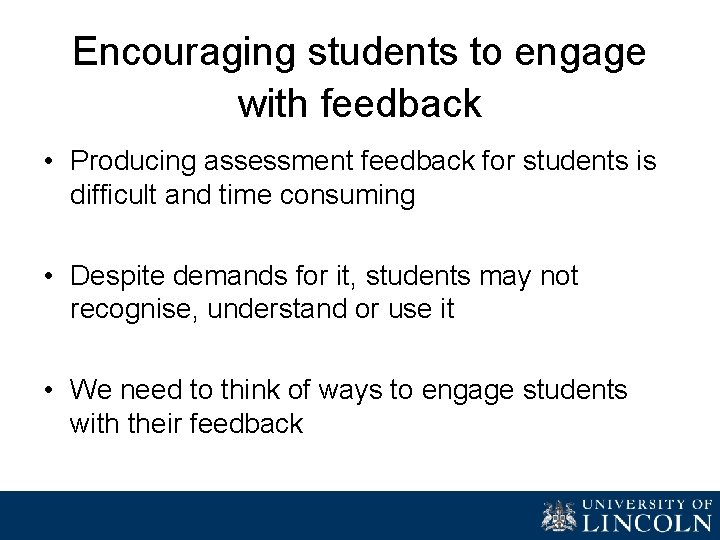 Encouraging students to engage with feedback

• Producing assessment feedback for students is difficult and time consuming

• Despite demands for it, students may not recognise, understand or use it

• We need to think of ways to engage students with their feedback

UNIVERSITY OF LINCOLN